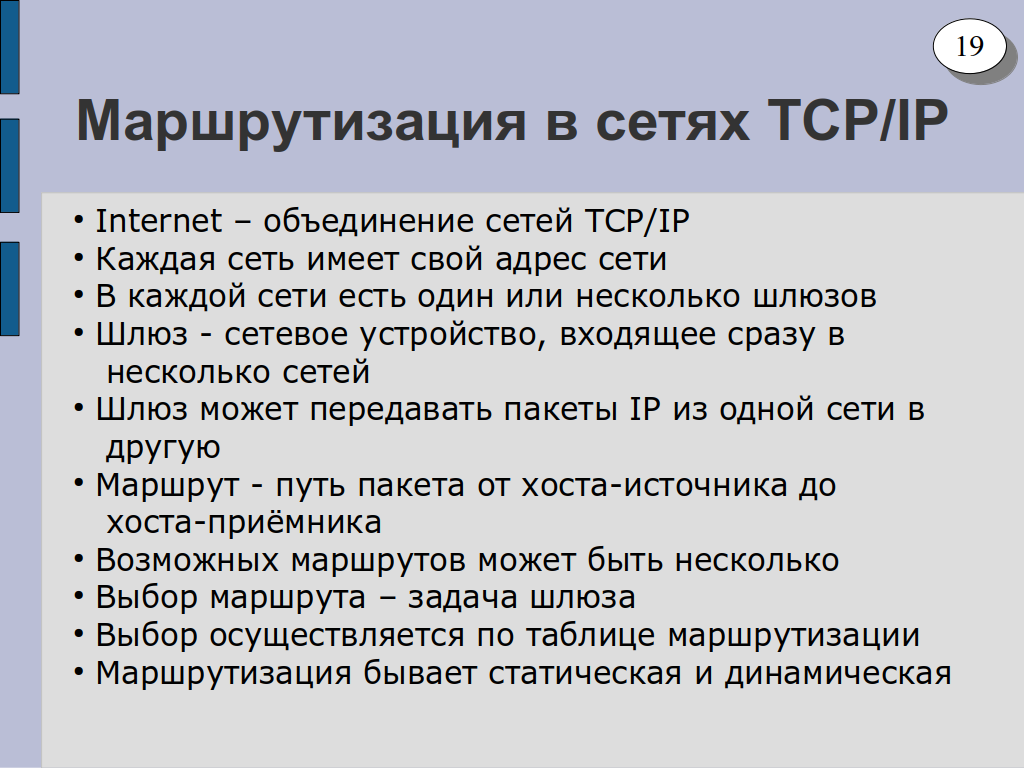 19

Маршрутизация в сетях TCP/IP

• Internet – объединение сетей TCP/IP
• Каждая сеть имеет свой адрес сети
• В каждой сети есть один или несколько шлюзов
• Шлюз - сетевое устройство, входящее сразу в несколько сетей
• Шлюз может передавать пакеты IP из одной сети в другую
• Маршрут - путь пакета от хоста-источника до хоста-приёмника
• Возможных маршрутов может быть несколько
• Выбор маршрута – задача шлюза
• Выбор осуществляется по таблице маршрутизации
• Маршрутизация бывает статическая и динамическая